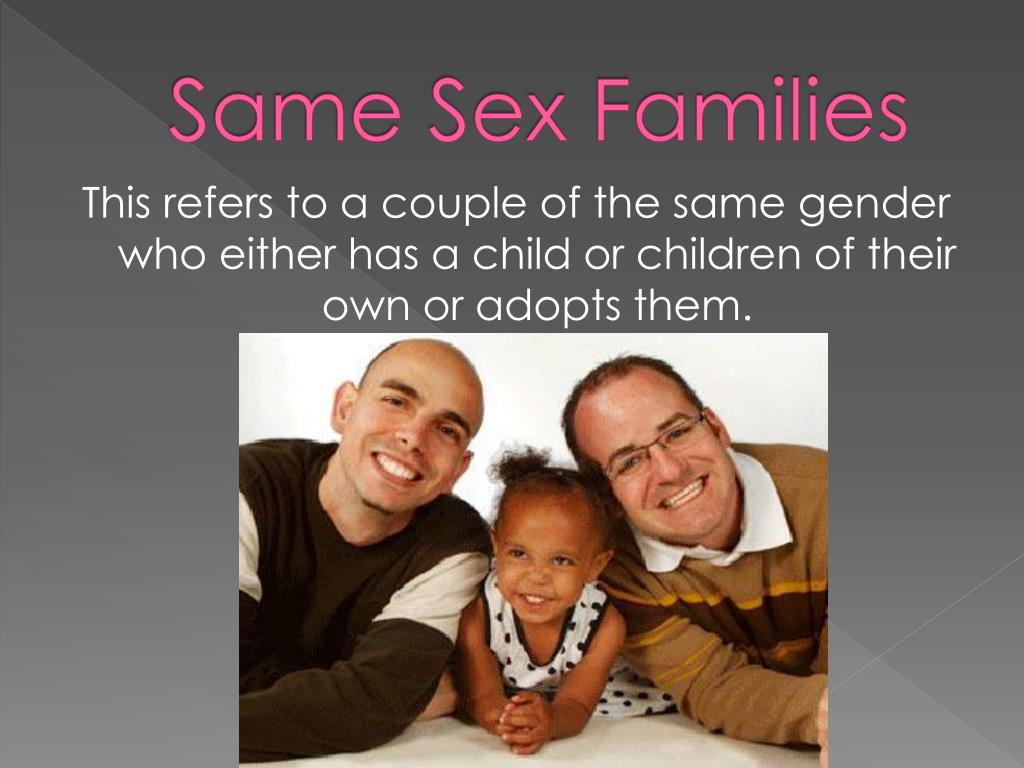 Same Sex Families

This refers to a couple of the same gender who either has a child or children of their own or adopts them.